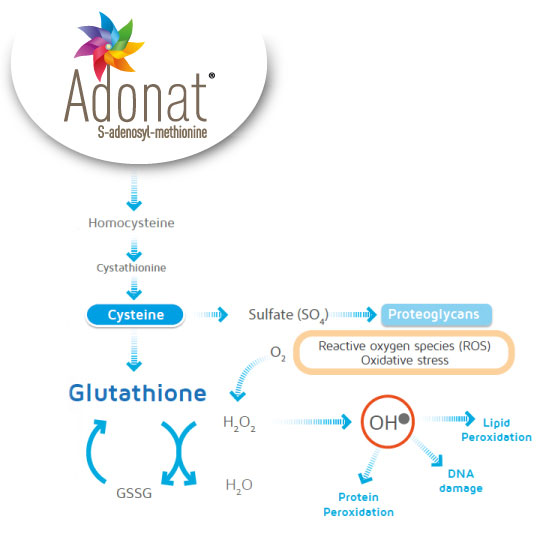 Adonat®
S-adenosyl-methionine

Homocysteine

Cystathionine

Cysteine

Sulfate ($SO_4$)

Proteoglycans

$O_2$

Reactive oxygen species (ROS)
Oxidative stress

Glutathione

$H_2O_2$

OH

Lipid Peroxidation

DNA damage

Protein Peroxidation

GSSG

$H_2O$